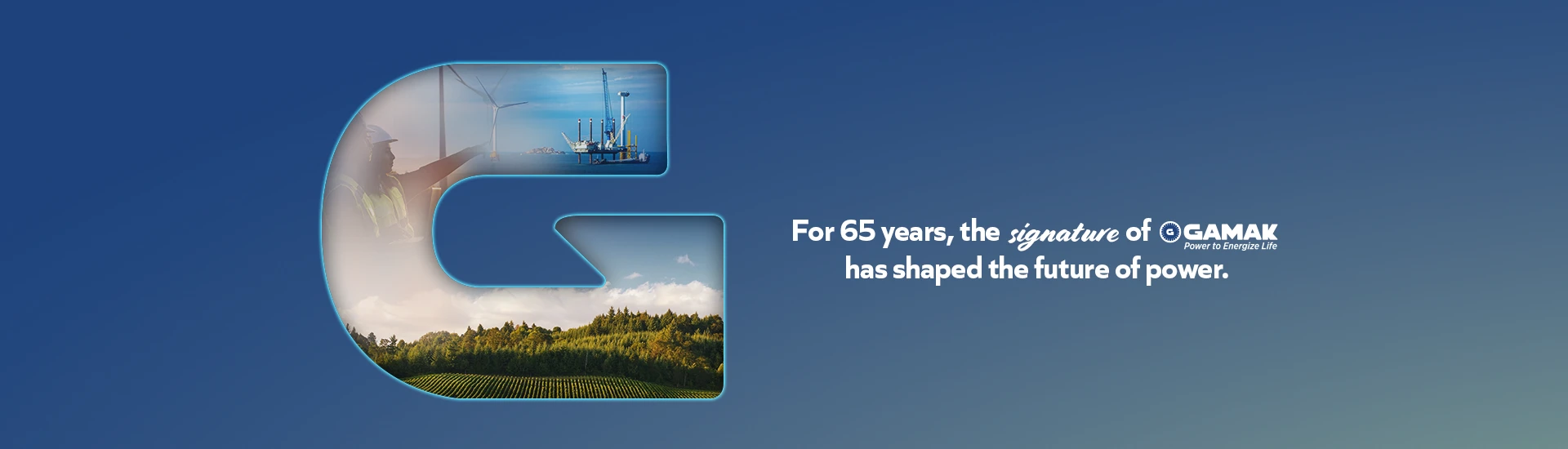 For 65 years, the signature of GAMAK Power to Energize Life has shaped the future of power.